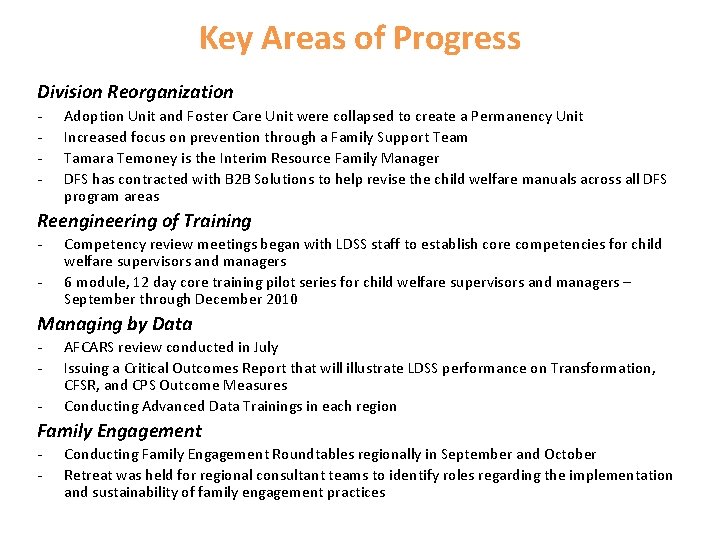 Key Areas of Progress

Division Reorganization

- Adoption Unit and Foster Care Unit were collapsed to create a Permanency Unit
- Increased focus on prevention through a Family Support Team
- Tamara Temoney is the Interim Resource Family Manager
- DFS has contracted with B2B Solutions to help revise the child welfare manuals across all DFS program areas

Reengineering of Training

- Competency review meetings began with LDSS staff to establish core competencies for child welfare supervisors and managers
- 6 module, 12 day core training pilot series for child welfare supervisors and managers – September through December 2010

Managing by Data

- AFCARS review conducted in July
- Issuing a Critical Outcomes Report that will illustrate LDSS performance on Transformation, CFSR, and CPS Outcome Measures
- Conducting Advanced Data Trainings in each region

Family Engagement

- Conducting Family Engagement Roundtables regionally in September and October
- Retreat was held for regional consultant teams to identify roles regarding the implementation and sustainability of family engagement practices